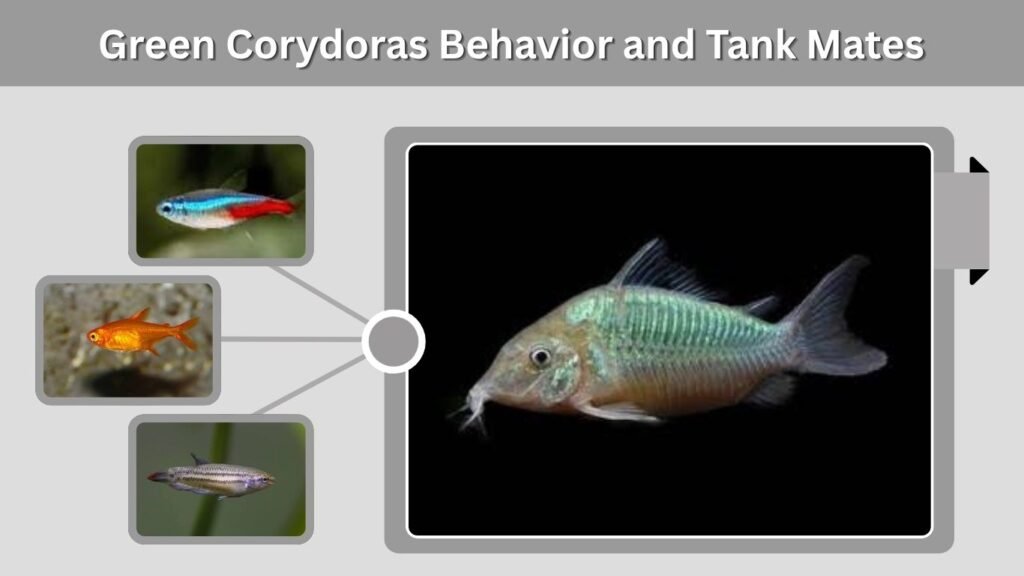 Green Corydoras Behavior and Tank Mates